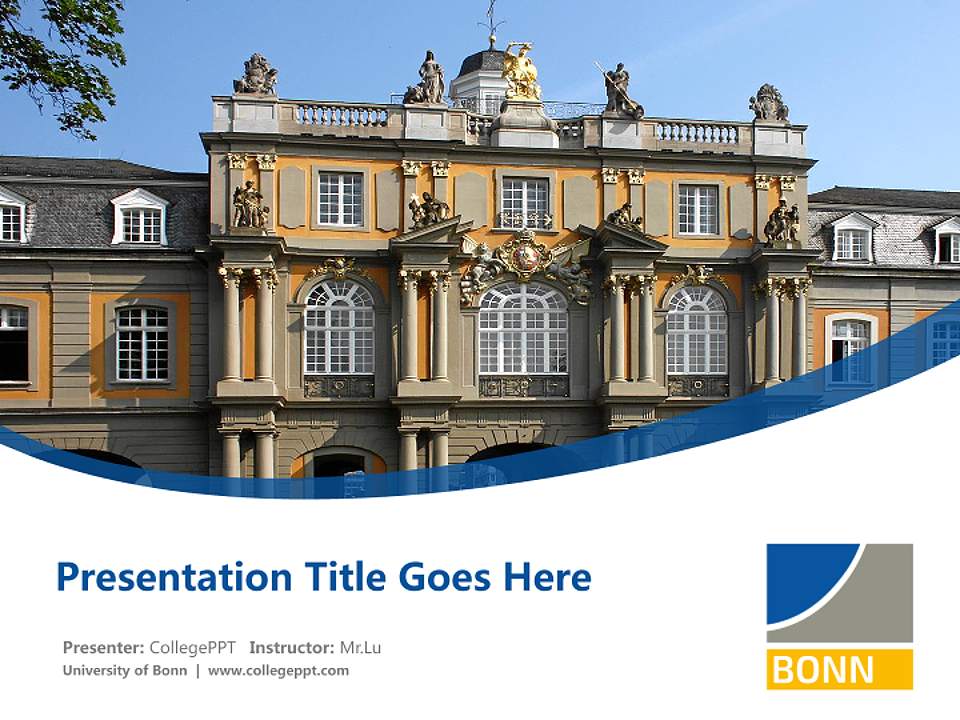 Presentation Title Goes Here

Presenter: CollegePPT Instructor: Mr.Lu
University of Bonn | www.collegeppt.com

BONN